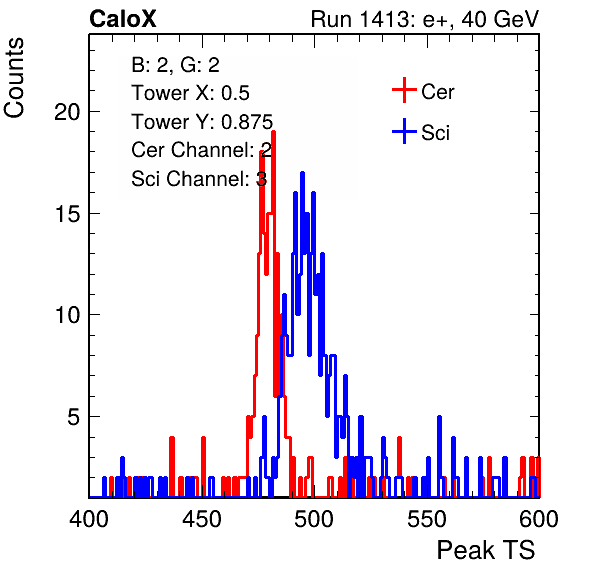 CaloX

Run 1413: e+, 40 GeV

Counts

B: 2, G: 2
Tower X: 0.5
Tower Y: 0.875
Cer Channel: 2
Sci Channel: 3

Cer
Sci

20
15
10
5

400
450
500
550
600

Peak TS